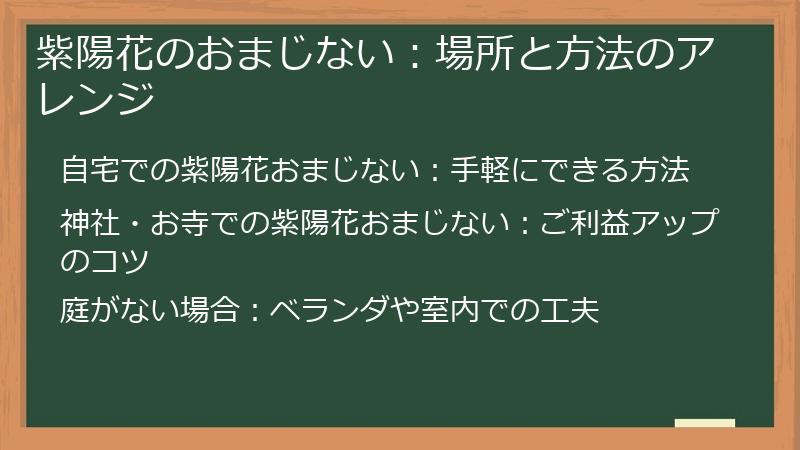 紫陽花のおまじない：場所と方法のアレンジ

自宅での紫陽花おまじない：手軽にできる方法

神社・お寺での紫陽花おまじない：ご利益アップのコツ

庭がない場合：ベランダや室内での工夫